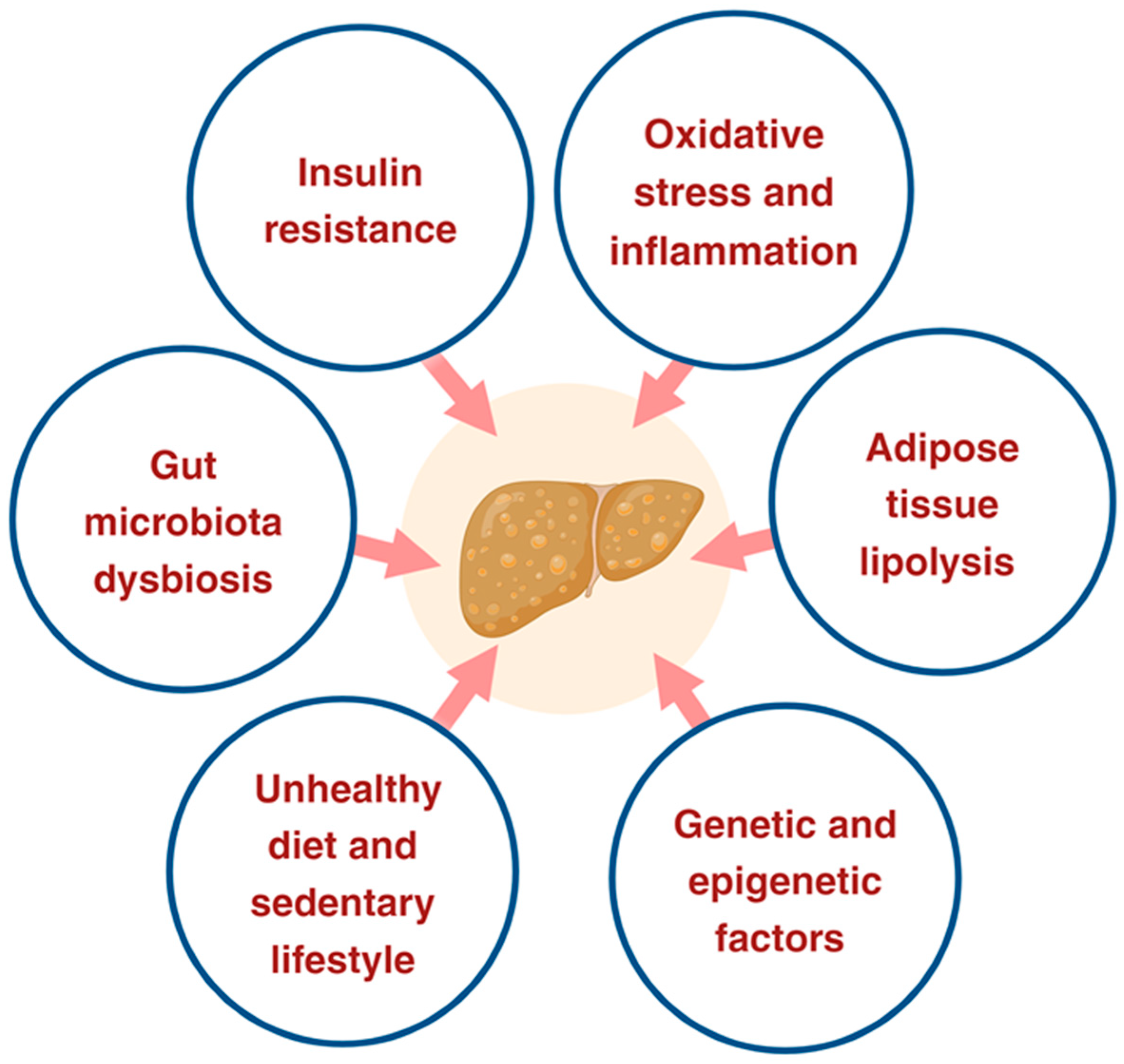 Insulin resistance

Oxidative stress and inflammation

Gut microbiota dysbiosis

Adipose tissue lipolysis

Unhealthy diet and sedentary lifestyle

Genetic and epigenetic factors